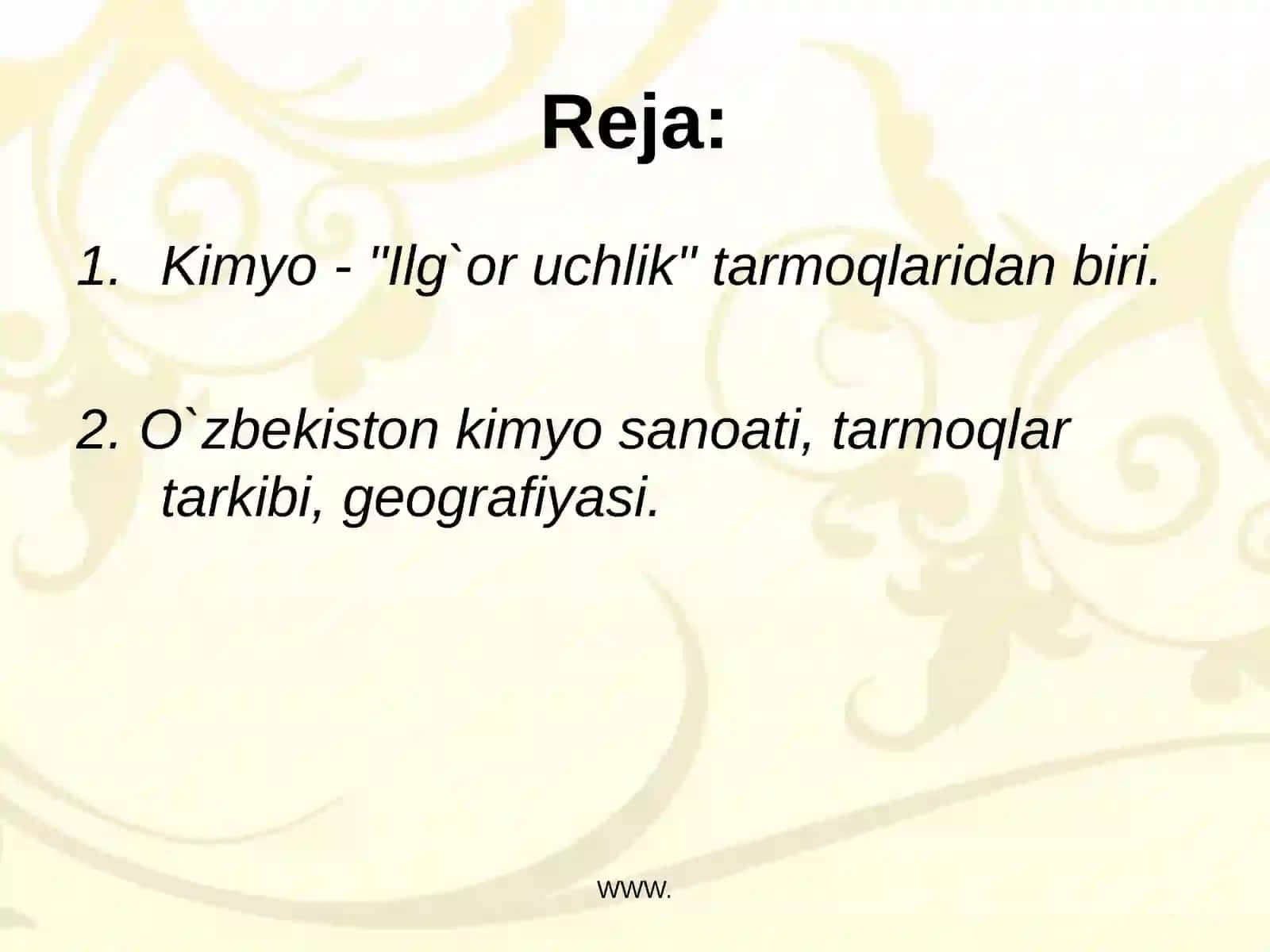 Reja:

1. Kimyo - "Ilg`or uchlik" tarmoqlaridan biri.

2. O`zbekiston kimyo sanoati, tarmoqlar tarkibi, geografiyasi.

www.